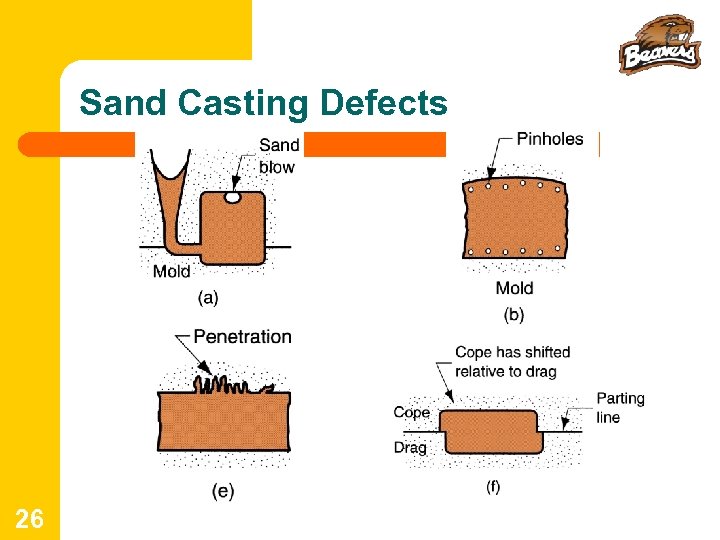 Beavers

Sand Casting Defects

Sand blow

Mold

(a)

Pinholes

Mold

(b)

Penetration

(e)

Cope has shifted relative to drag

Cope

Drag

Parting line

(f)

26